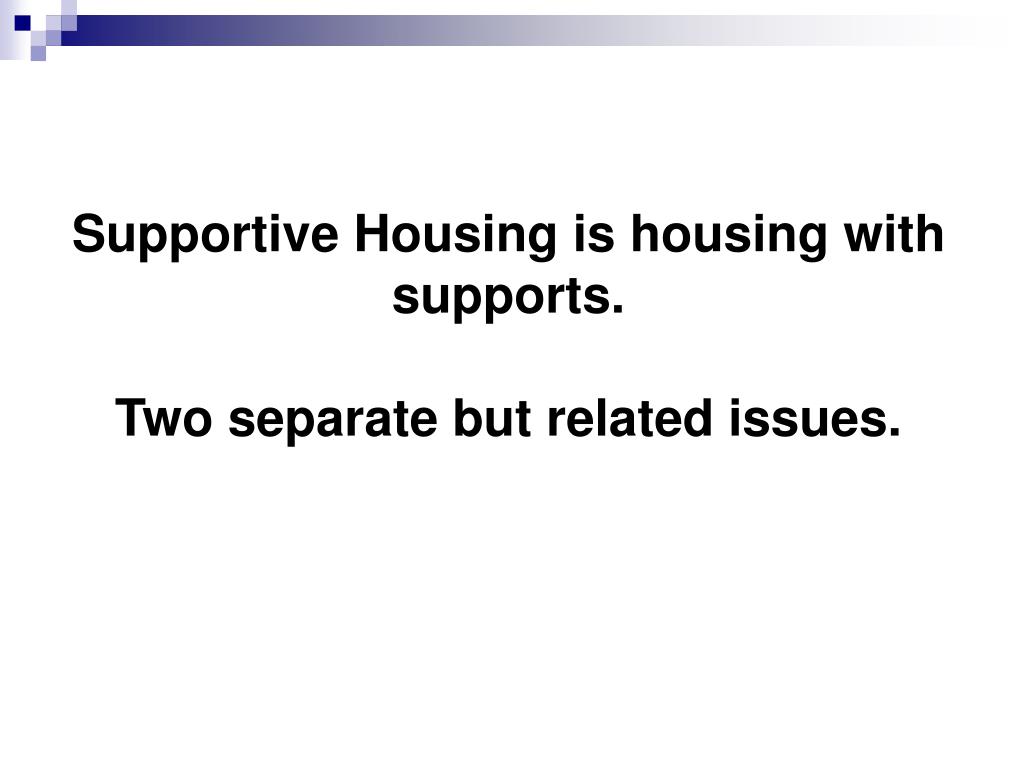 Supportive Housing is housing with supports.

Two separate but related issues.